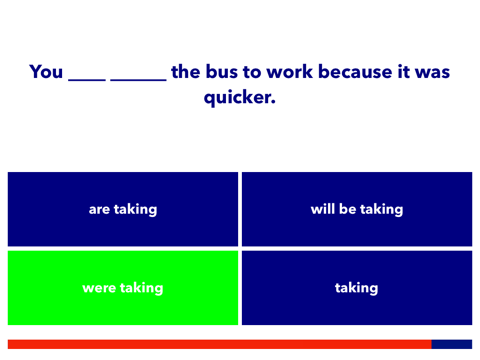 You ____ ______ the bus to work because it was quicker.

are taking

will be taking

were taking

taking